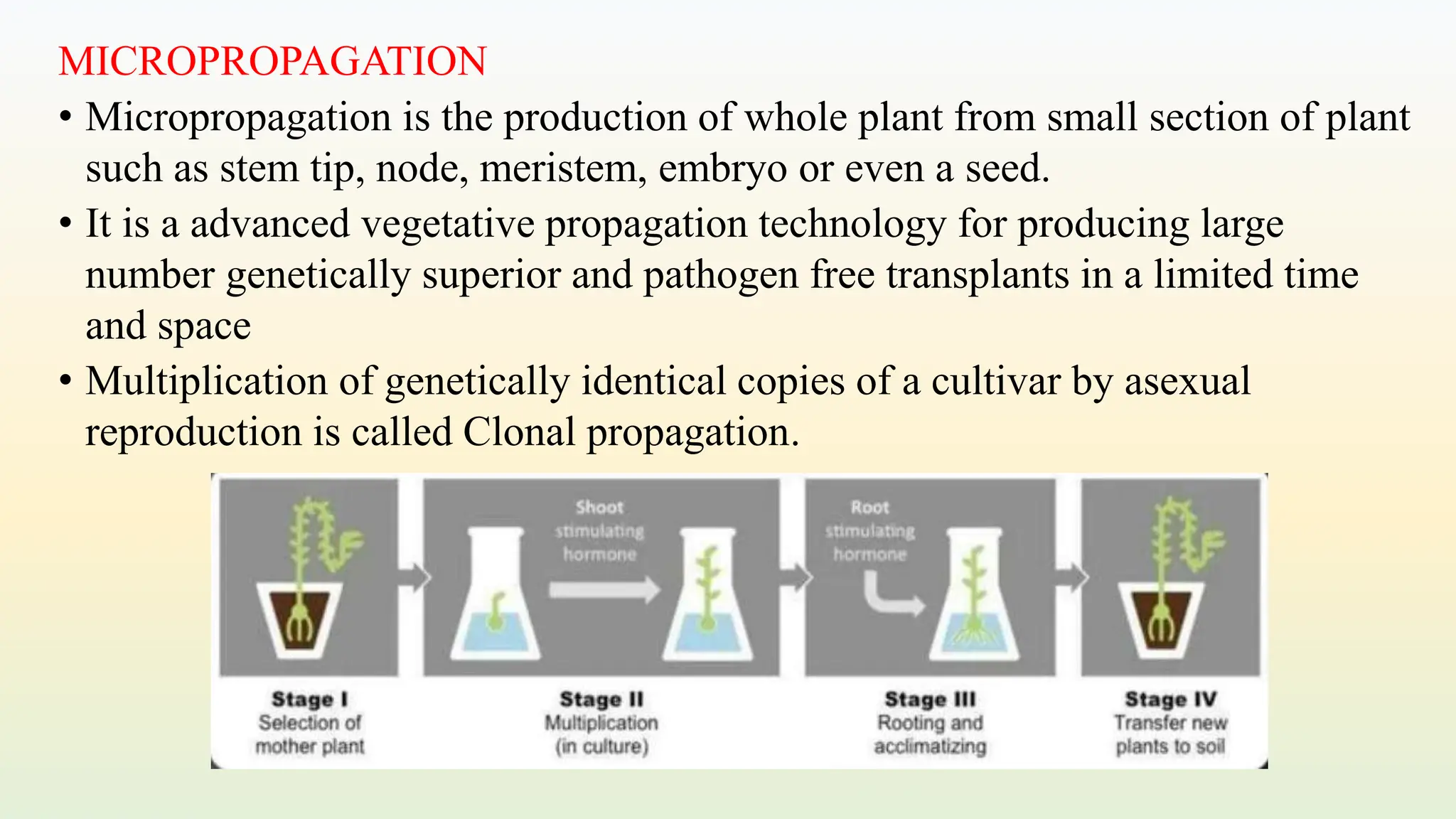 MICROPROPAGATION

• Micropropagation is the production of whole plant from small section of plant such as stem tip, node, meristem, embryo or even a seed.

• It is a advanced vegetative propagation technology for producing large number genetically superior and pathogen free transplants in a limited time and space

• Multiplication of genetically identical copies of a cultivar by asexual reproduction is called Clonal propagation.

Shoot stimulating hormone

Root stimulating hormone

Stage I
Selection of mother plant

Stage II
Multiplication (in culture)

Stage III
Rooting and acclimatizing

Stage IV
Transfer new plants to soil